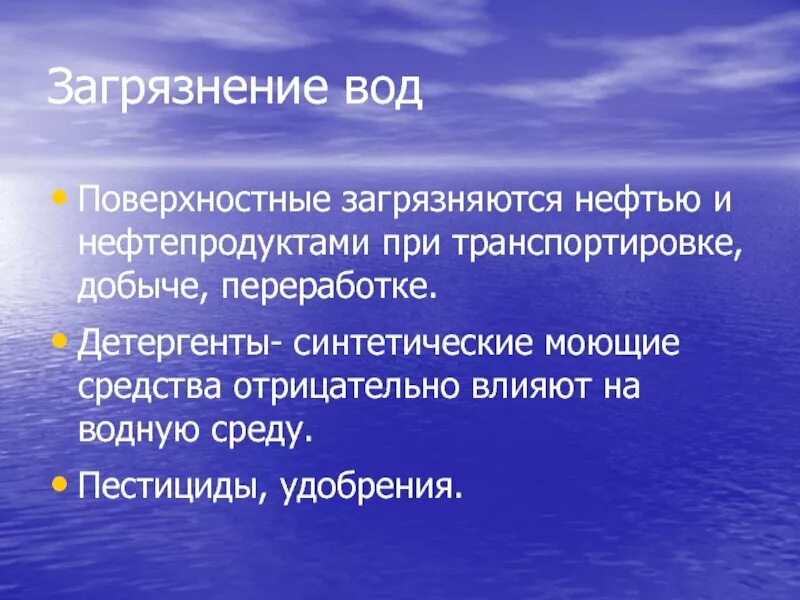 Загрязнение вод

• Поверхностные загрязняются нефтью и нефтепродуктами при транспортировке, добыче, переработке.

• Детергенты- синтетические моющие средства отрицательно влияют на водную среду.

• Пестициды, удобрения.